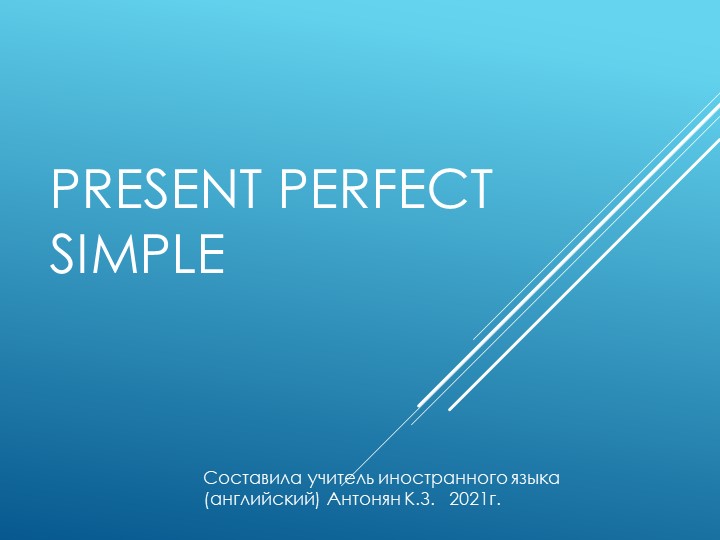 PRESENT PERFECT SIMPLE

Составила учитель иностранного языка (английский) Антонян К.З. 2021г.